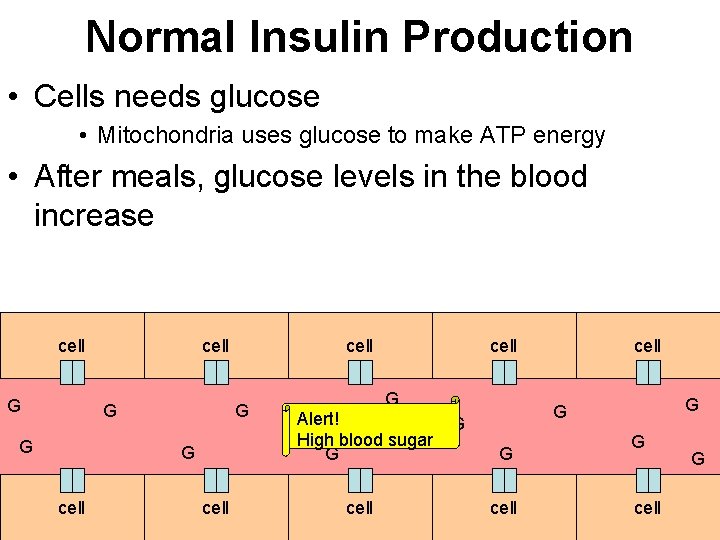 Normal Insulin Production

• Cells needs glucose
  • Mitochondria uses glucose to make ATP energy
• After meals, glucose levels in the blood increase

cell cell cell cell cell

G G G G G G
Alert!
High blood sugar
G G G G G G G

cell cell cell cell cell